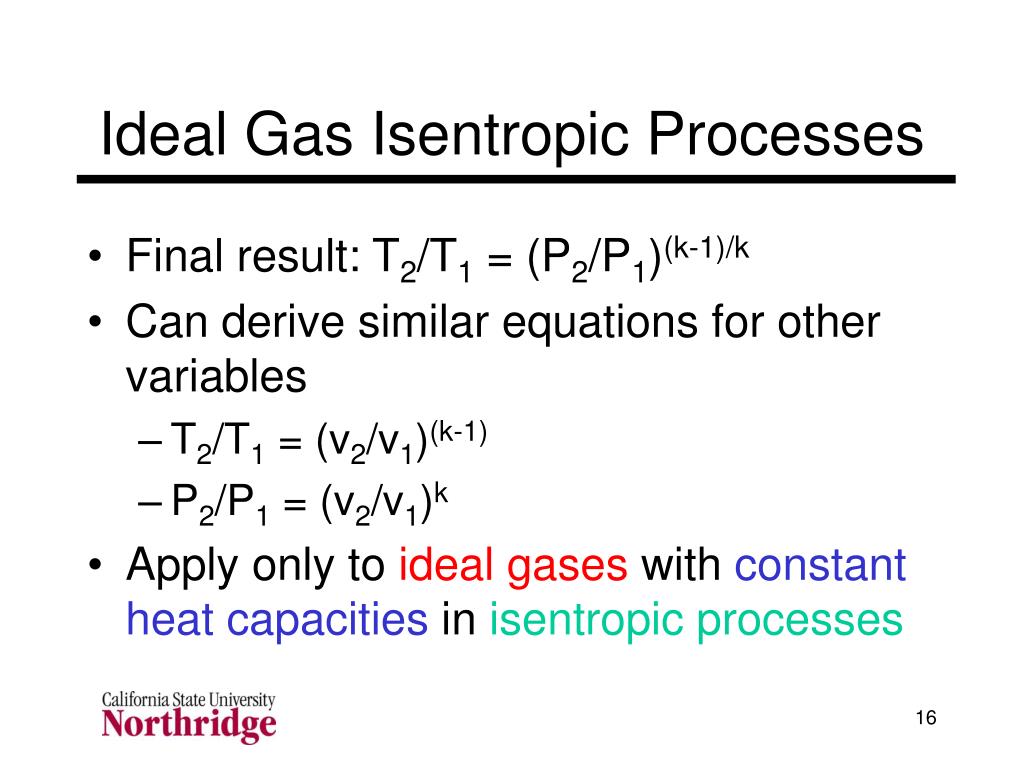 Ideal Gas Isentropic Processes

• Final result: $T_2/T_1 = (P_2/P_1)^{(k-1)/k}$
• Can derive similar equations for other variables
– $T_2/T_1 = (v_2/v_1)^{(k-1)}$
– $P_2/P_1 = (v_2/v_1)^k$
• Apply only to ideal gases with constant heat capacities in isentropic processes

California State University
Northridge

16